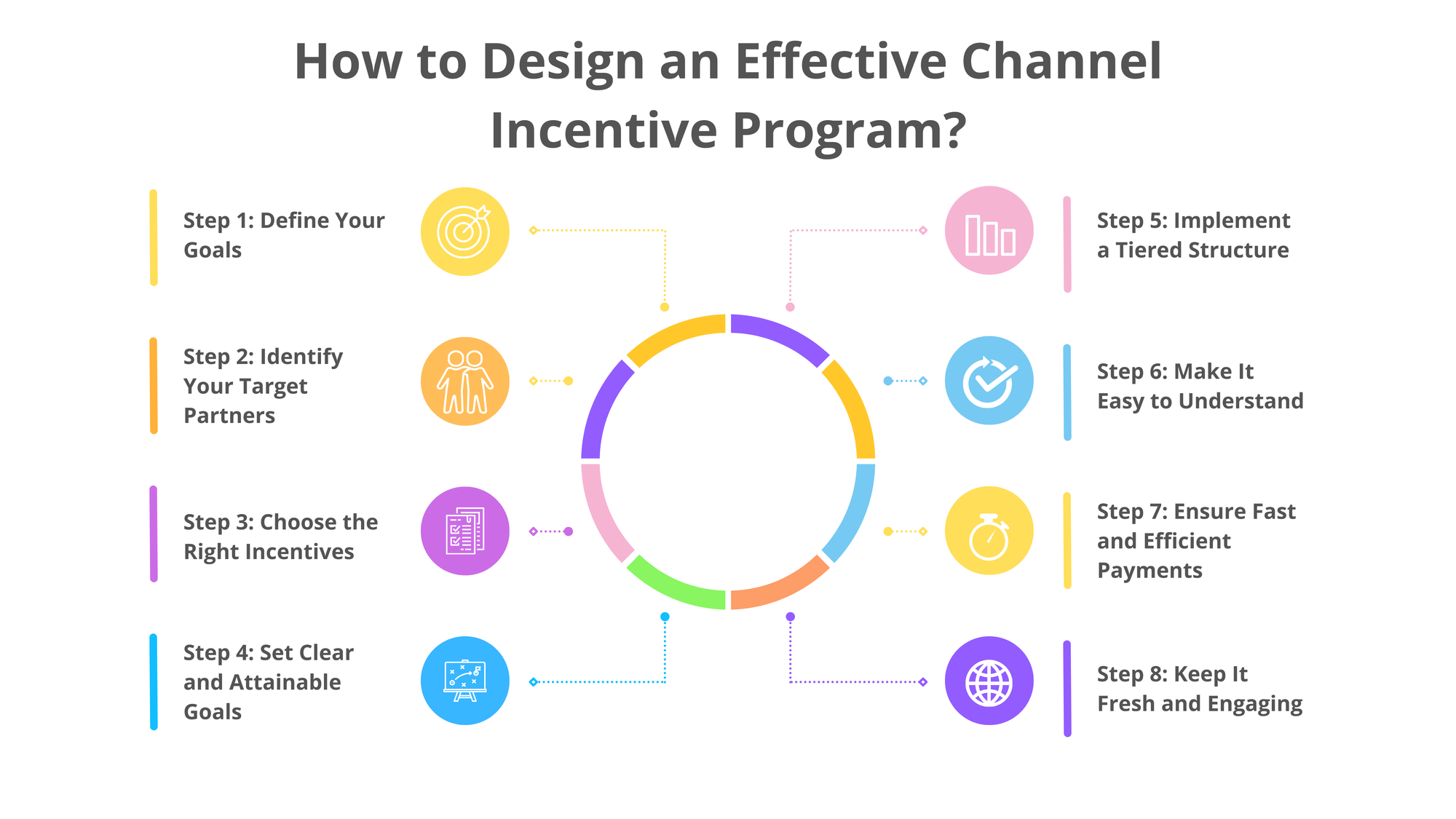 How to Design an Effective Channel Incentive Program?

Step 1: Define Your Goals

Step 2: Identify Your Target Partners

Step 3: Choose the Right Incentives

Step 4: Set Clear and Attainable Goals

Step 5: Implement a Tiered Structure

Step 6: Make It Easy to Understand

Step 7: Ensure Fast and Efficient Payments

Step 8: Keep It Fresh and Engaging